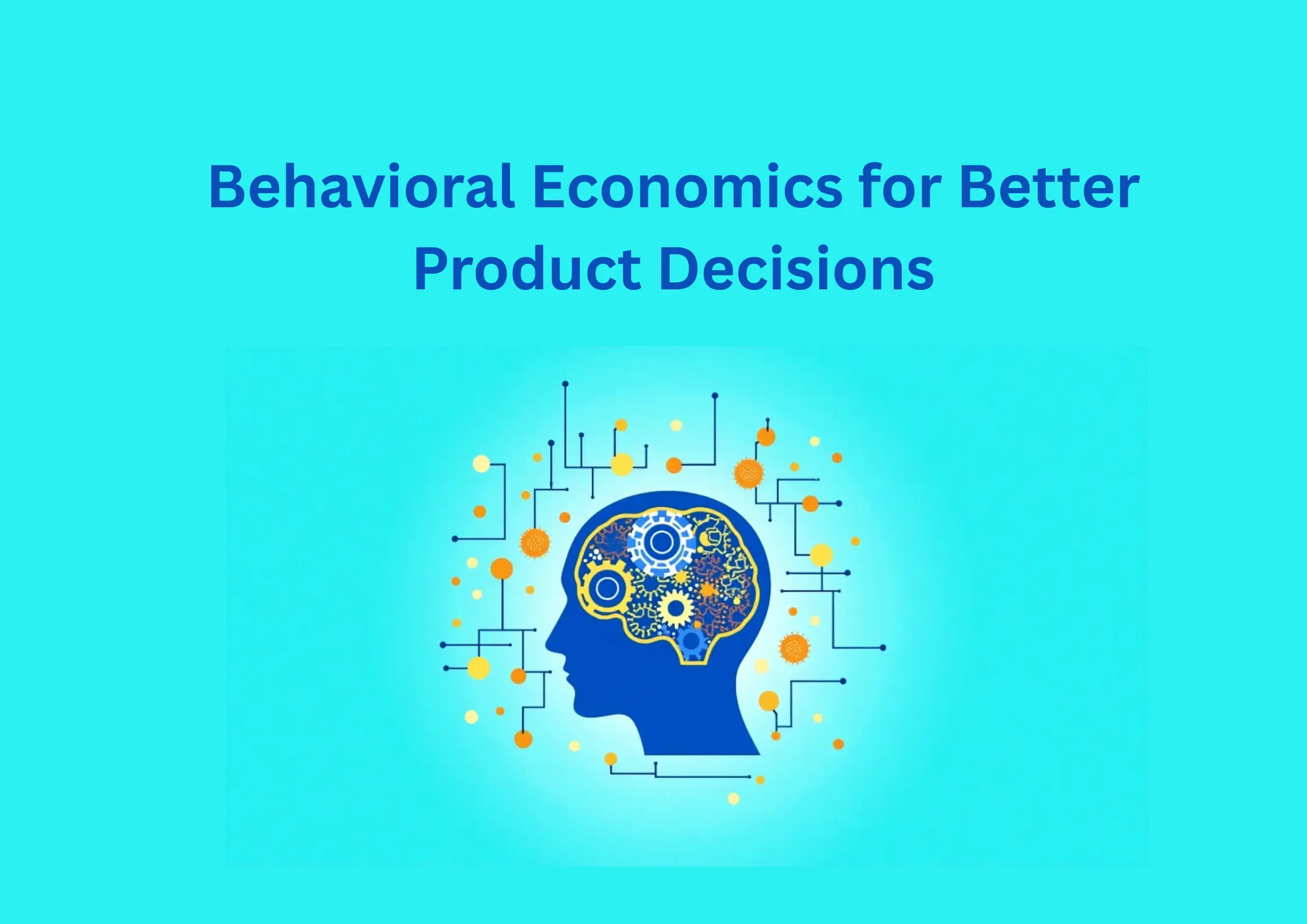 Behavioral Economics for Better Product Decisions